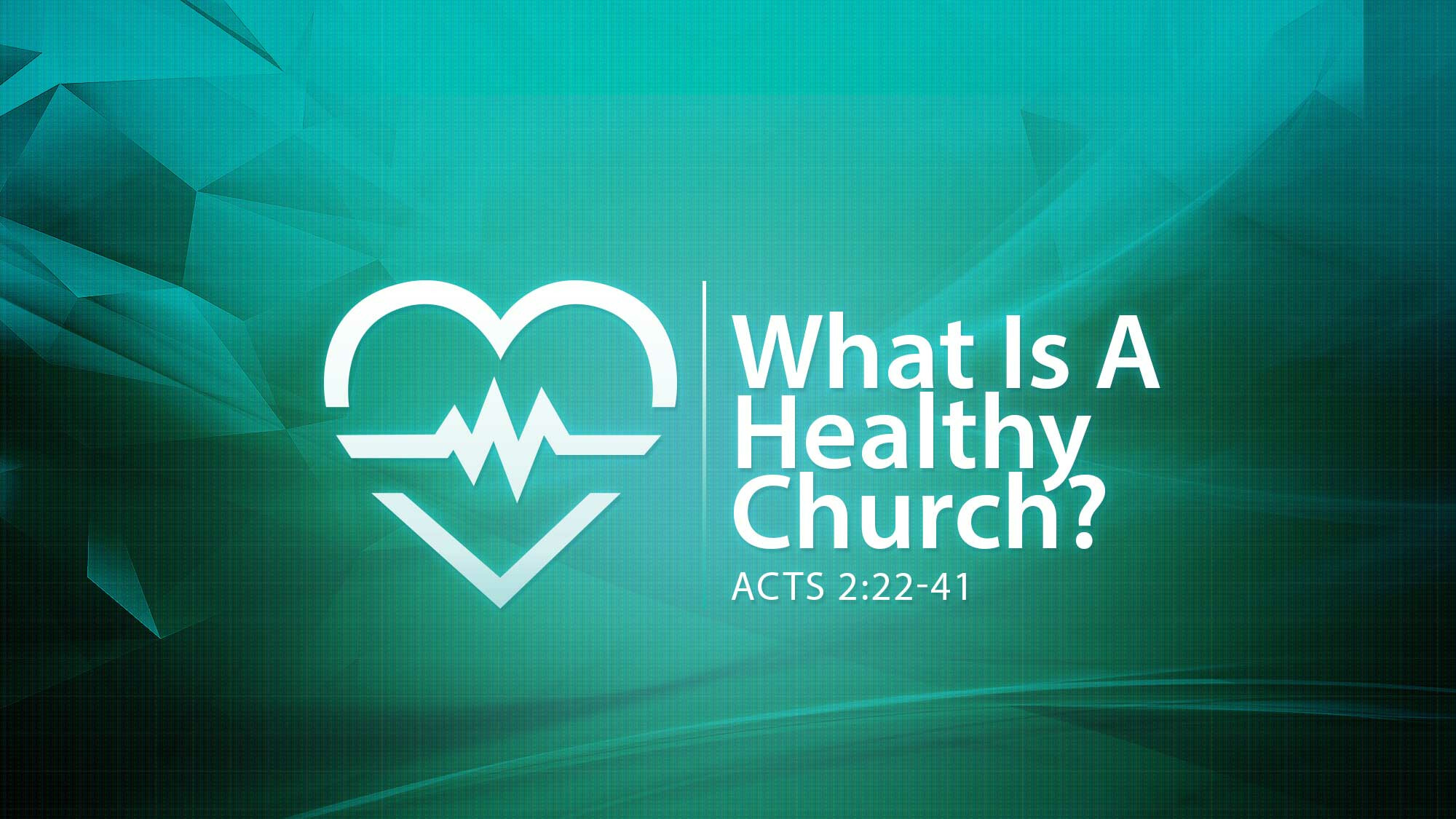 What Is A Healthy Church?

ACTS 2:22-41